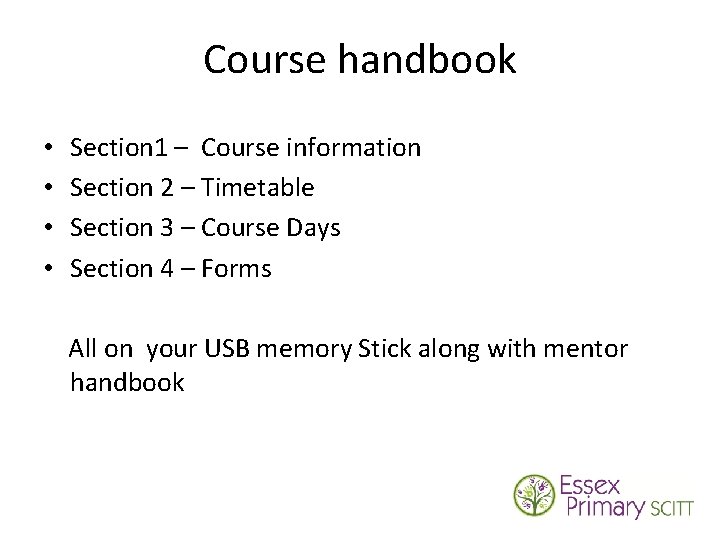 Course handbook

• Section1 – Course information
• Section 2 – Timetable
• Section 3 – Course Days
• Section 4 – Forms

All on your USB memory Stick along with mentor handbook

Essex
Primary SCITT